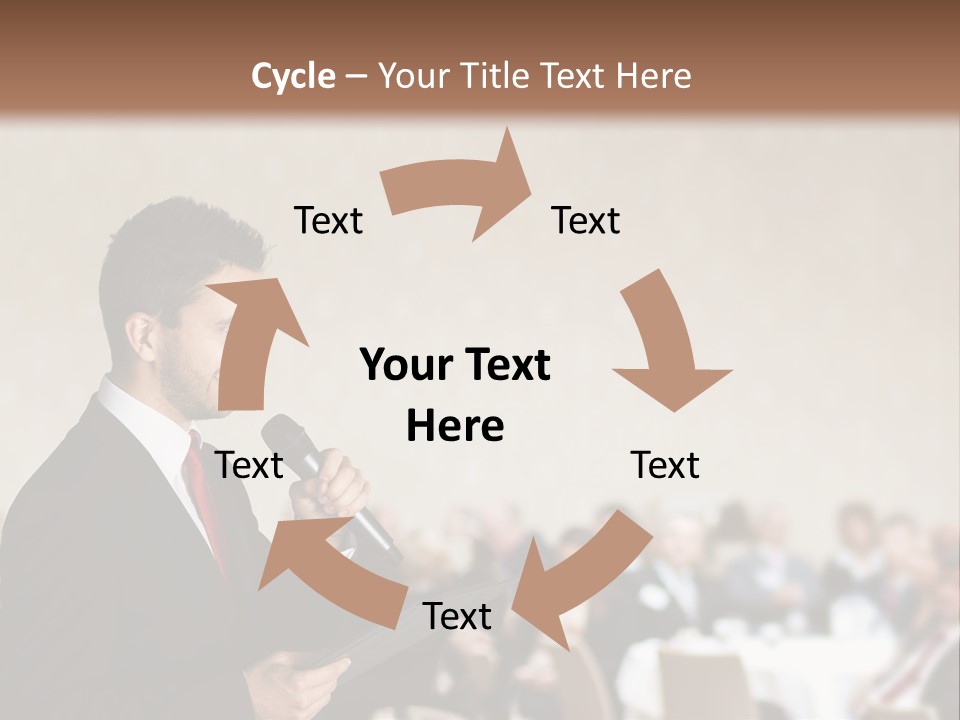 Cycle – Your Title Text Here

Text

Text

Your Text Here

Text

Text

Text